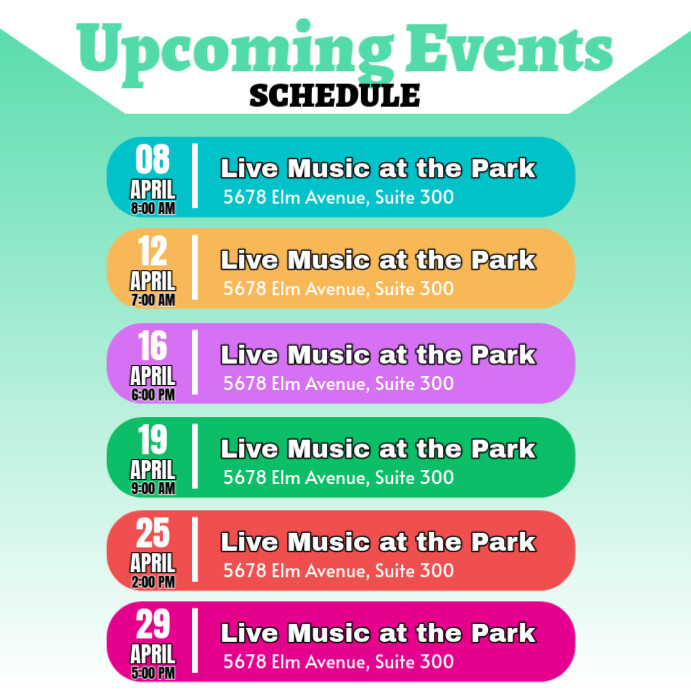 Upcoming Events
SCHEDULE

08
APRIL
8:00 AM
Live Music at the Park
5678 Elm Avenue, Suite 300

12
APRIL
7:00 AM
Live Music at the Park
5678 Elm Avenue, Suite 300

16
APRIL
6:00 PM
Live Music at the Park
5678 Elm Avenue, Suite 300

19
APRIL
9:00 AM
Live Music at the Park
5678 Elm Avenue, Suite 300

25
APRIL
2:00 PM
Live Music at the Park
5678 Elm Avenue, Suite 300

29
APRIL
5:00 PM
Live Music at the Park
5678 Elm Avenue, Suite 300